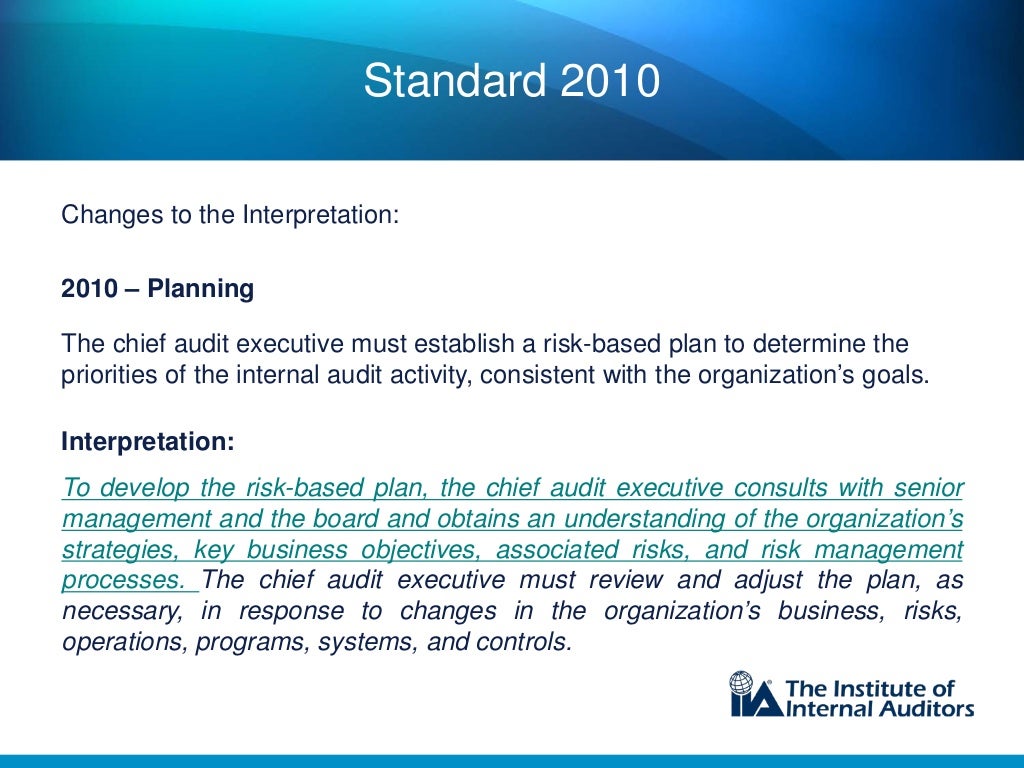 Standard 2010

Changes to the Interpretation:

2010 – Planning

The chief audit executive must establish a risk-based plan to determine the priorities of the internal audit activity, consistent with the organization's goals.

Interpretation:

To develop the risk-based plan, the chief audit executive consults with senior management and the board and obtains an understanding of the organization's strategies, key business objectives, associated risks, and risk management processes. The chief audit executive must review and adjust the plan, as necessary, in response to changes in the organization's business, risks, operations, programs, systems, and controls.

IIA The Institute of Internal Auditors